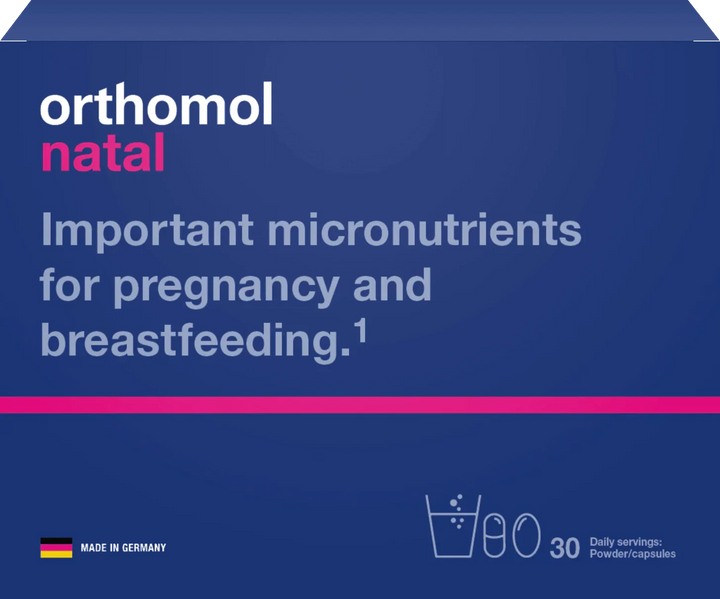 orthomol
natal

Important micronutrients for pregnancy and breastfeeding.$^1$

MADE IN GERMANY

30 Daily servings: Powder/capsules